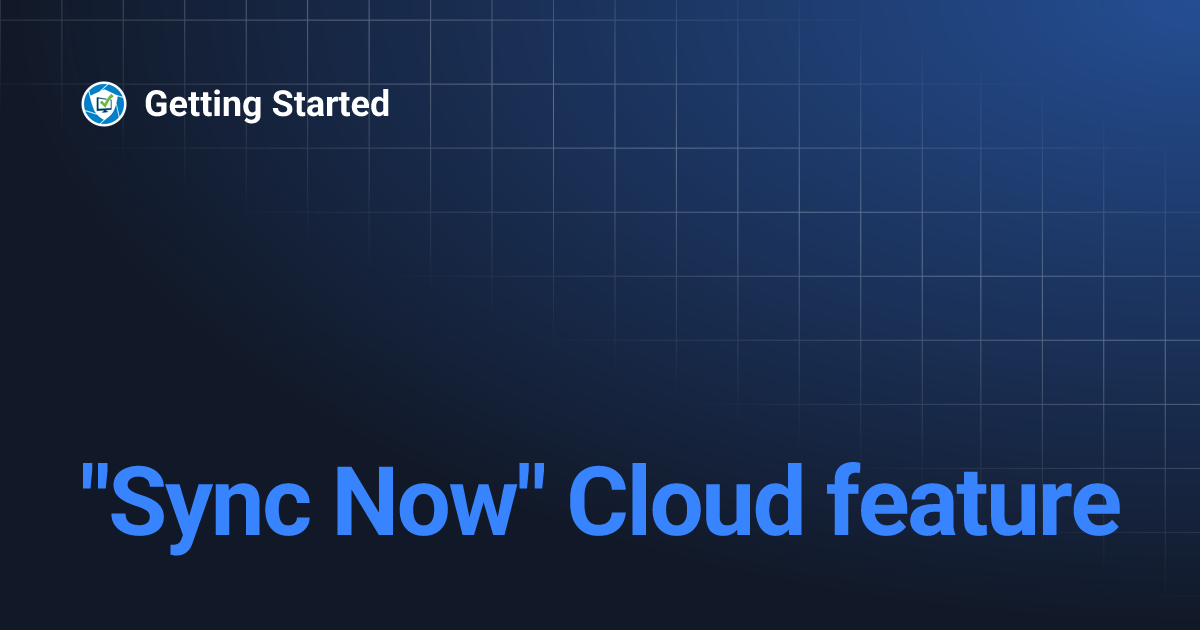 Getting Started

"Sync Now" Cloud feature